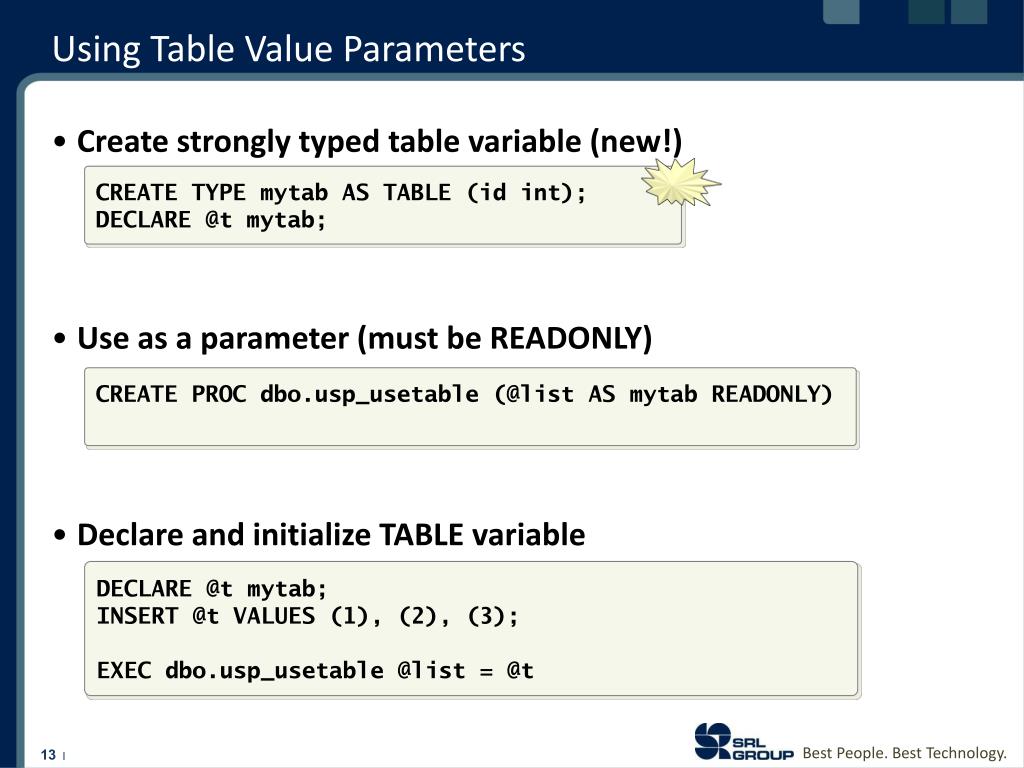 Using Table Value Parameters

• Create strongly typed table variable (new!)

CREATE TYPE mytab AS TABLE (id int);
DECLARE @t mytab;

• Use as a parameter (must be READONLY)

CREATE PROC dbo.usp_usetable (@list AS mytab READONLY)

• Declare and initialize TABLE variable

DECLARE @t mytab;
INSERT @t VALUES (1), (2), (3);

EXEC dbo.usp_usetable @list = @t

13 |

SRL GROUP Best People. Best Technology.